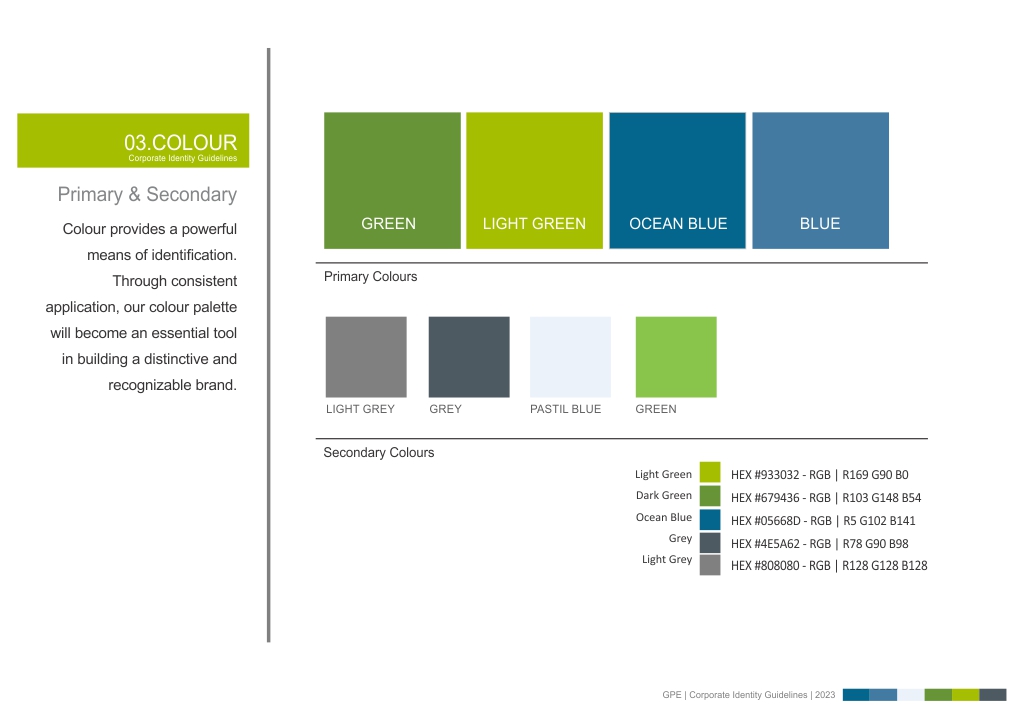 03.COLOUR
Corporate Identity Guidelines

Primary & Secondary

Colour provides a powerful means of identification. Through consistent application, our colour palette will become an essential tool in building a distinctive and recognizable brand.

GREEN LIGHT GREEN OCEAN BLUE BLUE

Primary Colours

LIGHT GREY GREY PASTIL BLUE GREEN

Secondary Colours

Light Green HEX #933032 - RGB | R169 G90 B0
Dark Green HEX #679436 - RGB | R103 G148 B54
Ocean Blue HEX #05668D - RGB | R5 G102 B141
Grey HEX #4E5A62 - RGB | R78 G90 B98
Light Grey HEX #808080 - RGB | R128 G128 B128

GPE | Corporate Identity Guidelines | 2023